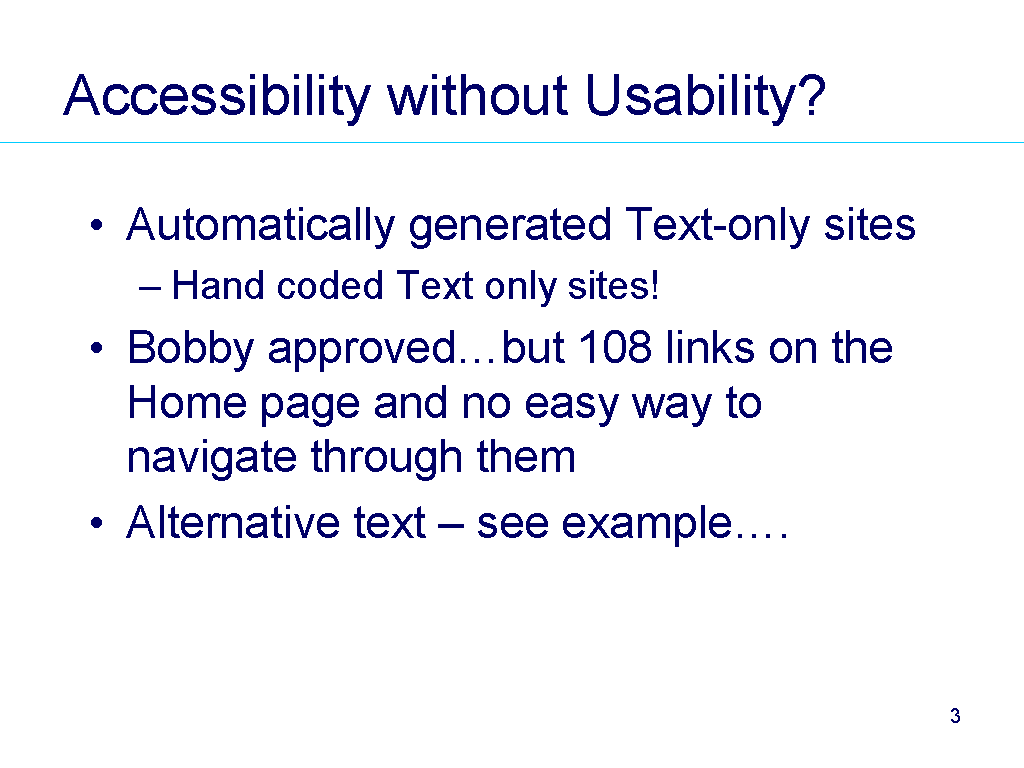 Accessibility without Usability?

• Automatically generated Text-only sites
– Hand coded Text only sites!
• Bobby approved…but 108 links on the Home page and no easy way to navigate through them
• Alternative text – see example….

3